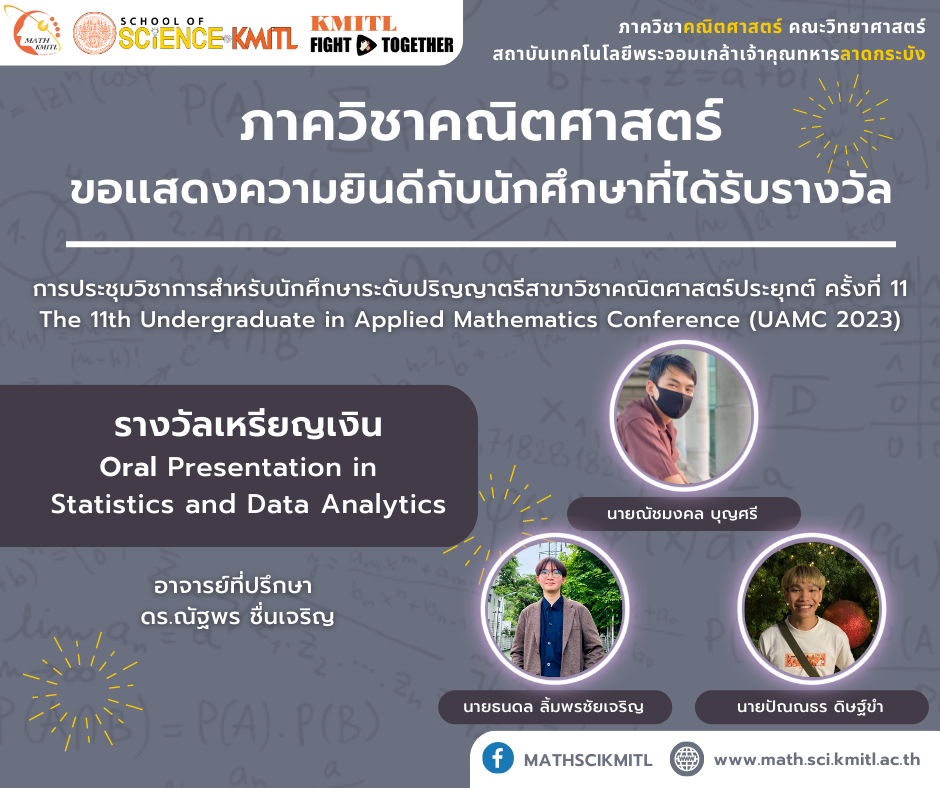 MATH KMITL

SCHOOL OF SCIENCE KMITL

KMITL FIGHT TOGETHER

ภาควิชาคณิตศาสตร์ คณะวิทยาศาสตร์
สถาบันเทคโนโลยีพระจอมเกล้าเจ้าคุณทหารลาดกระบัง

ภาควิชาคณิตศาสตร์
ขอแสดงความยินดีกับนักศึกษาที่ได้รับรางวัล

การประชุมวิชาการสำหรับนักศึกษาระดับปริญญาตรีสาขาวิชาคณิตศาสตร์ประยุกต์ ครั้งที่ 11
The 11th Undergraduate in Applied Mathematics Conference (UAMC 2023)

รางวัลเหรียญเงิน
Oral Presentation in Statistics and Data Analytics

อาจารย์ที่ปรึกษา
ดร.ณัฐพร ชื่นเจริญ

นายณัชมงคล บุญศรี

นายธนดล ลิ้มพรชัยเจริญ

นายปัณณธร ดิษฐ์ขำ

MATHSCIKMITL

www.math.sci.kmitl.ac.th